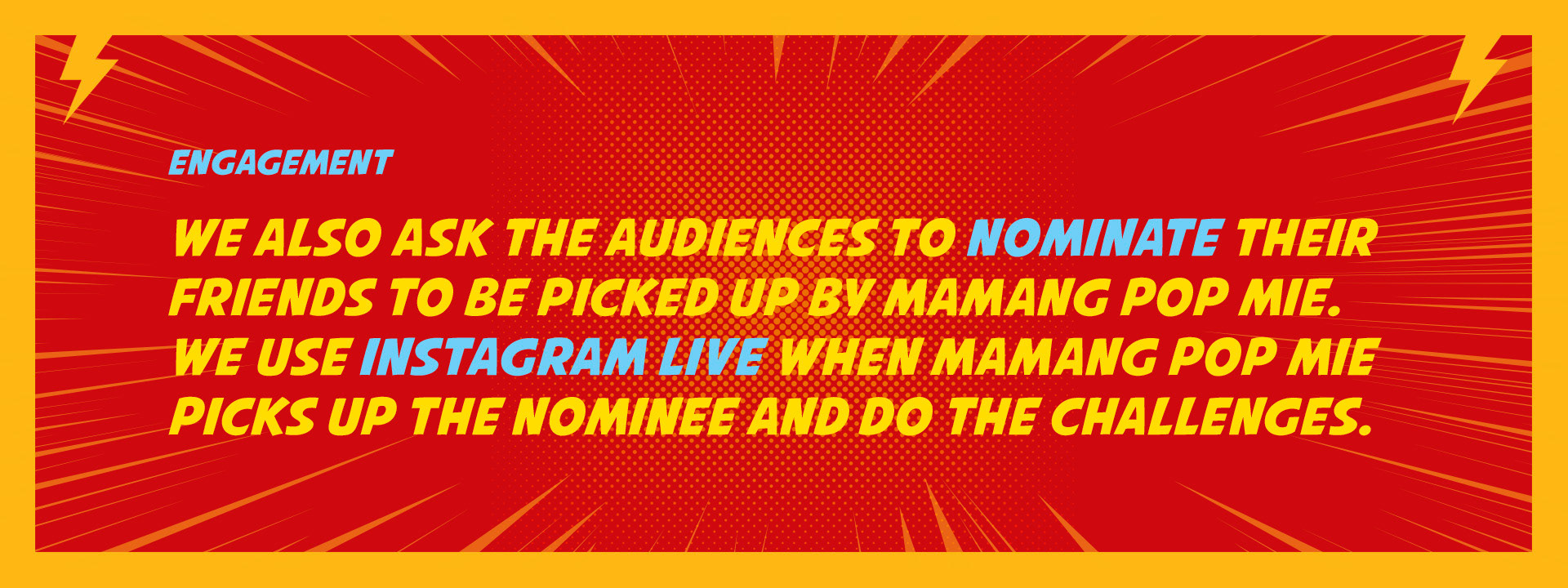 ENGAGEMENT

WE ALSO ASK THE AUDIENCES TO NOMINATE THEIR FRIENDS TO BE PICKED UP BY MAMANG POP MIE. WE USE INSTAGRAM LIVE WHEN MAMANG POP MIE PICKS UP THE NOMINEE AND DO THE CHALLENGES.